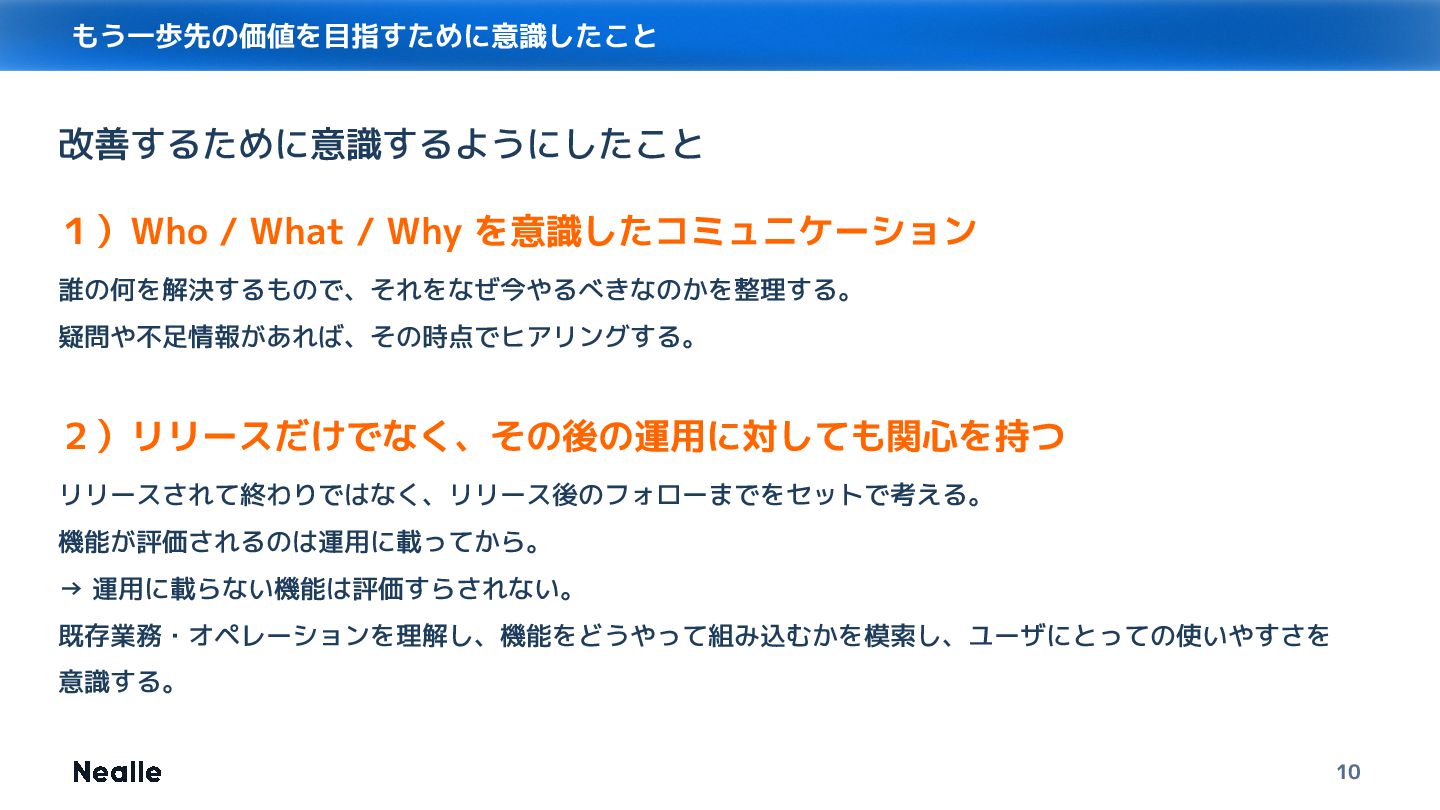 もう一歩先の価値を目指すために意識したこと

改善するために意識するようにしたこと

１）Who / What / Why を意識したコミュニケーション

誰の何を解決するもので、それをなぜ今やるべきなのかを整理する。
疑問や不足情報があれば、その時点でヒアリングする。

２）リリースだけでなく、その後の運用に対しても関心を持つ

リリースされて終わりではなく、リリース後のフォローまでをセットで考える。
機能が評価されるのは運用に載ってから。
→ 運用に載らない機能は評価すらされない。
既存業務・オペレーションを理解し、機能をどうやって組み込むかを模索し、ユーザにとっての使いやすさを意識する。

Nealle

10